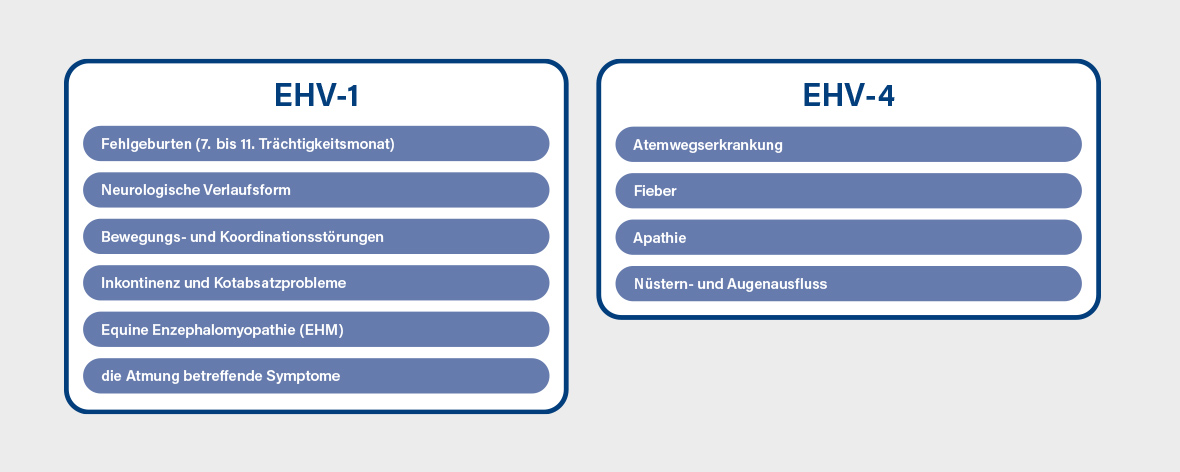 EHV-1

Fehlgeburten (7. bis 11. Trächtigkeitsmonat)

Neurologische Verlaufsform

Bewegungs- und Koordinationsstörungen

Inkontinenz und Kotabsatzprobleme

Equine Enzephalomyopathie (EHM)

die Atmung betreffende Symptome

EHV-4

Atemwegserkrankung

Fieber

Apathie

Nüstern- und Augenausfluss